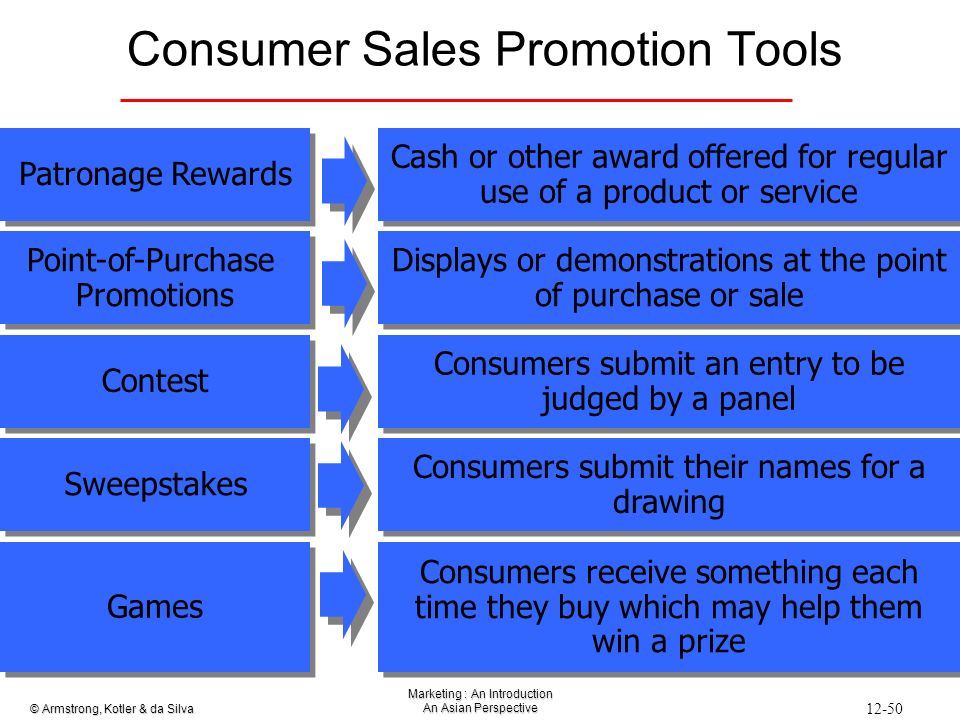 Consumer Sales Promotion Tools

Patronage Rewards

Cash or other award offered for regular use of a product or service

Point-of-Purchase Promotions

Displays or demonstrations at the point of purchase or sale

Contest

Consumers submit an entry to be judged by a panel

Sweepstakes

Consumers submit their names for a drawing

Games

Consumers receive something each time they buy which may help them win a prize

© Armstrong, Kotler & da Silva

Marketing : An Introduction
An Asian Perspective

12-50